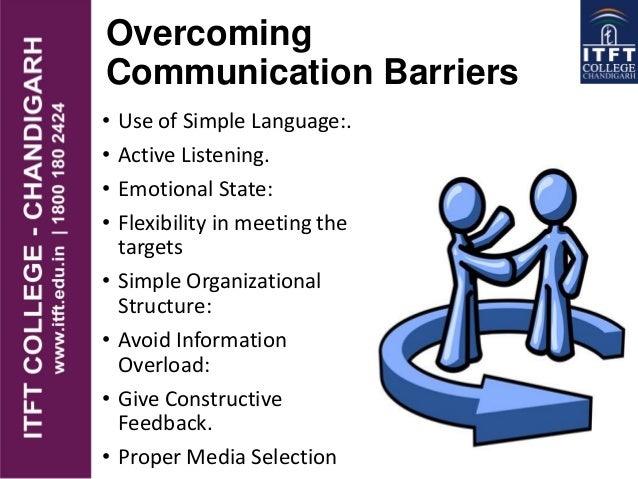 ITFT COLLEGE - CHANDIGARH
www.itft.edu.in | 1800 180 2424

Overcoming Communication Barriers

ITFT COLLEGE CHANDIGARH

• Use of Simple Language:.
• Active Listening.
• Emotional State:
• Flexibility in meeting the targets
• Simple Organizational Structure:
• Avoid Information Overload:
• Give Constructive Feedback.
• Proper Media Selection